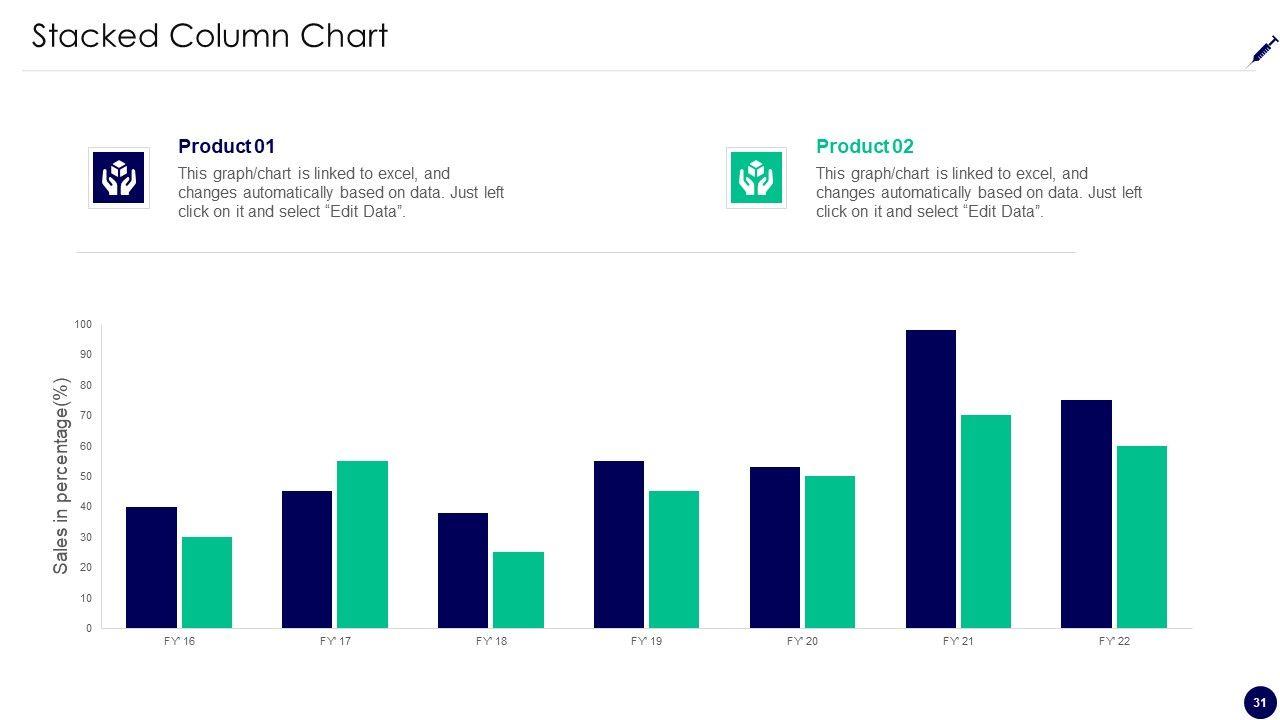 Stacked Column Chart

Product 01
This graph/chart is linked to excel, and changes automatically based on data. Just left click on it and select “Edit Data”.

Product 02
This graph/chart is linked to excel, and changes automatically based on data. Just left click on it and select “Edit Data”.

Sales in percentage(%)

100
90
80
70
60
50
40
30
20
10
0

FY' 16
FY' 17
FY' 18
FY' 19
FY' 20
FY' 21
FY' 22

31